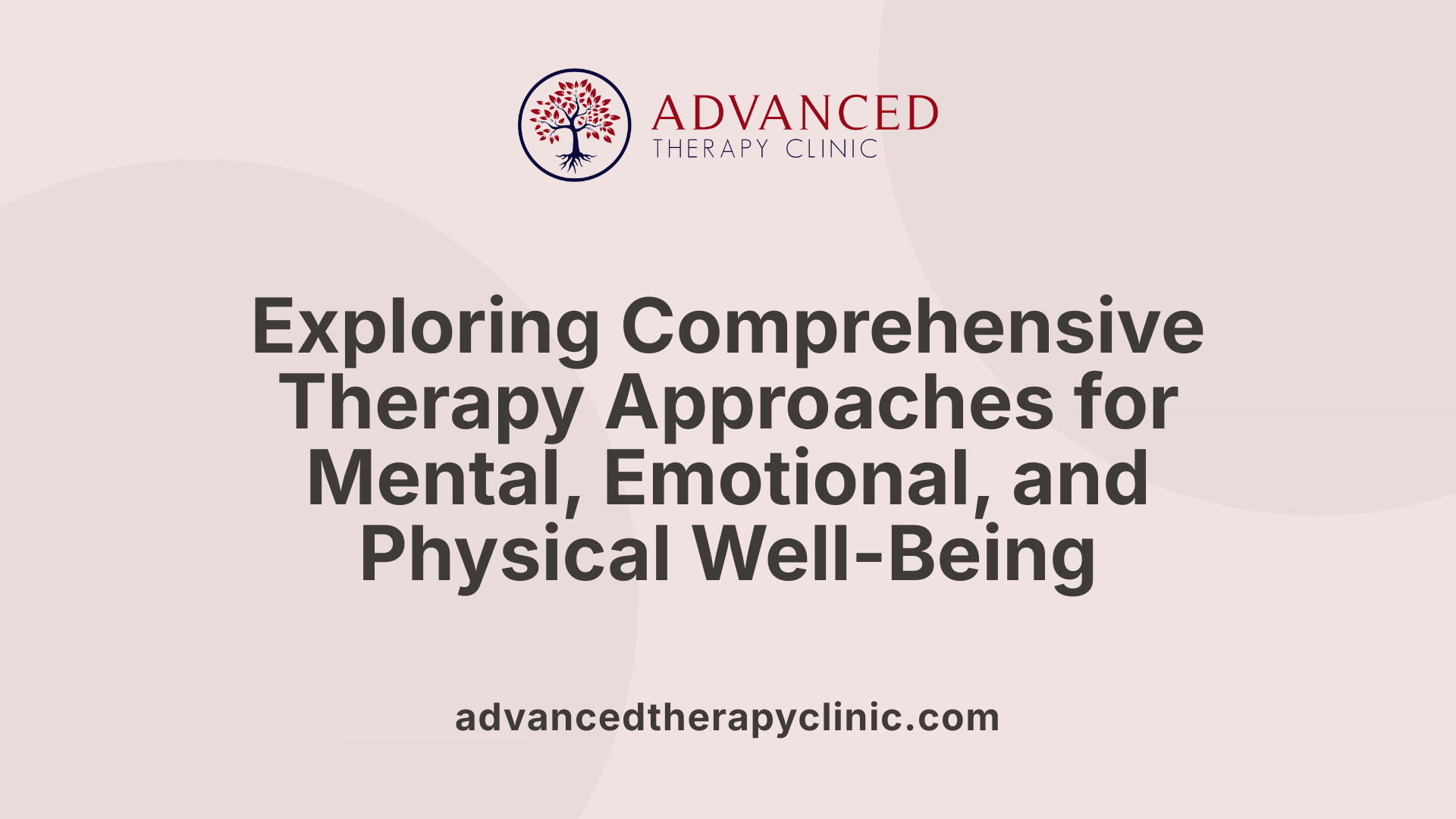 ADVANCED
THERAPY CLINIC

Exploring Comprehensive Therapy Approaches for Mental, Emotional, and Physical Well-Being

advancedtherapyclinic.com